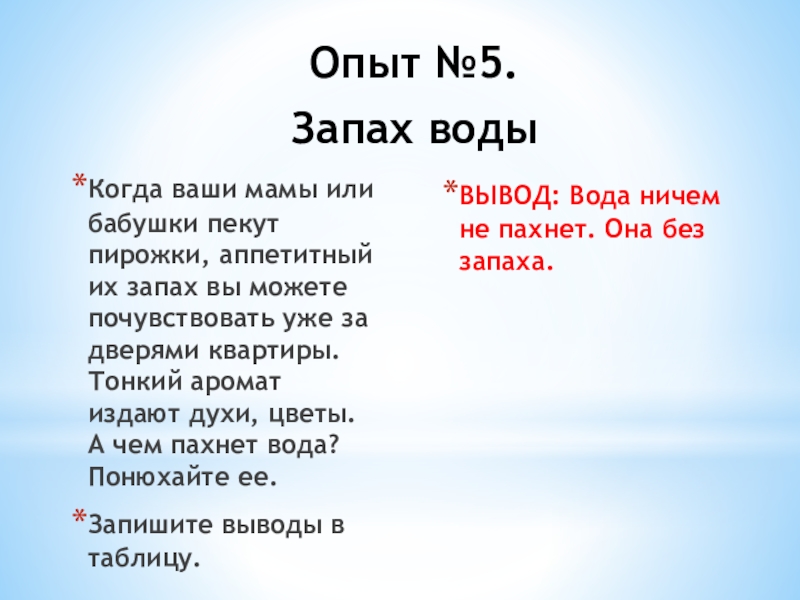 Опыт №5.
Запах воды

*Когда ваши мамы или бабушки пекут пирожки, аппетитный их запах вы можете почувствовать уже за дверями квартиры. Тонкий аромат издают духи, цветы. А чем пахнет вода? Понюхайте ее.

*Запишите выводы в таблицу.

*ВЫВОД: Вода ничем не пахнет. Она без запаха.